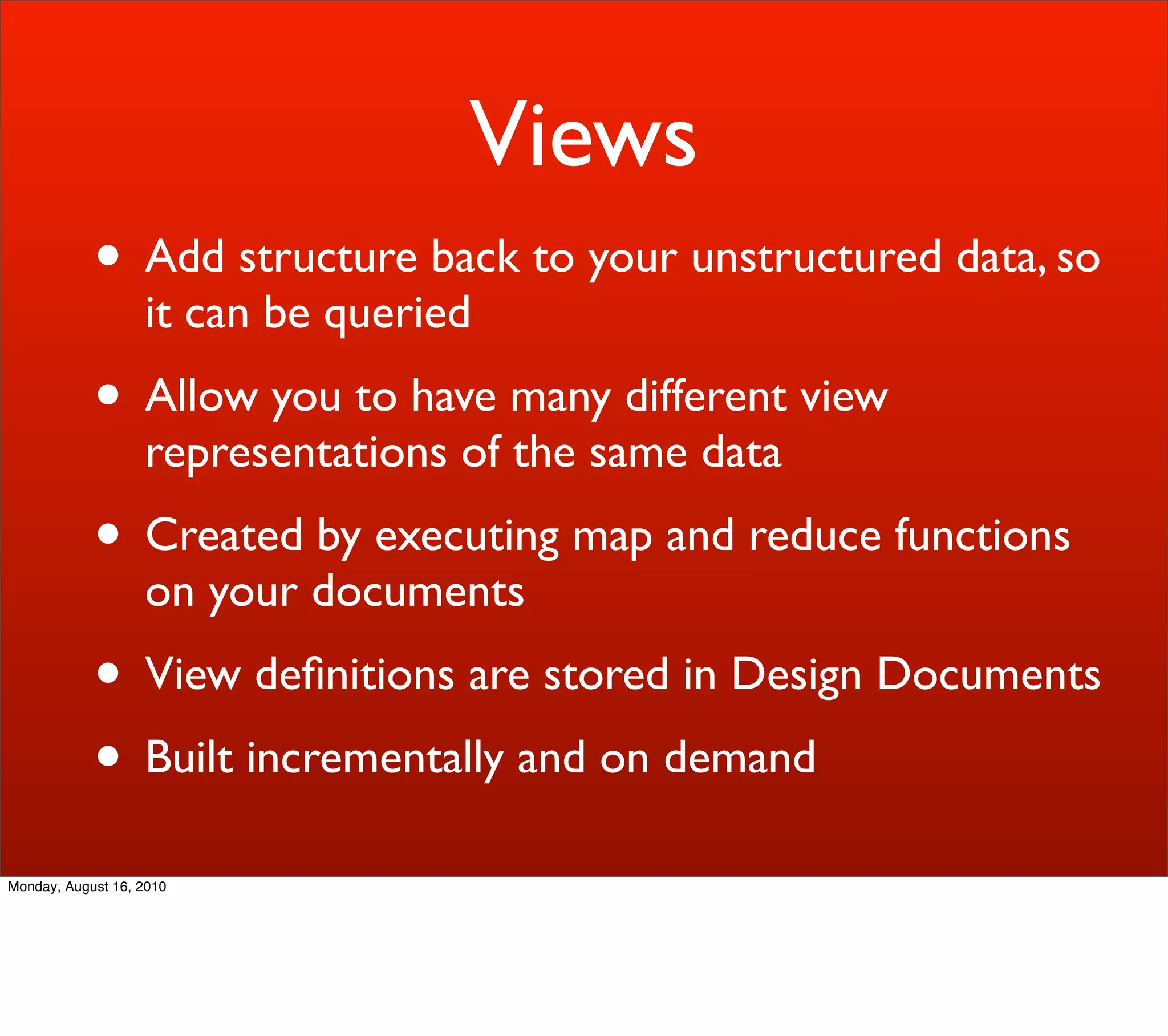 Views

• Add structure back to your unstructured data, so it can be queried

• Allow you to have many different view representations of the same data

• Created by executing map and reduce functions on your documents

• View definitions are stored in Design Documents

• Built incrementally and on demand

Monday, August 16, 2010